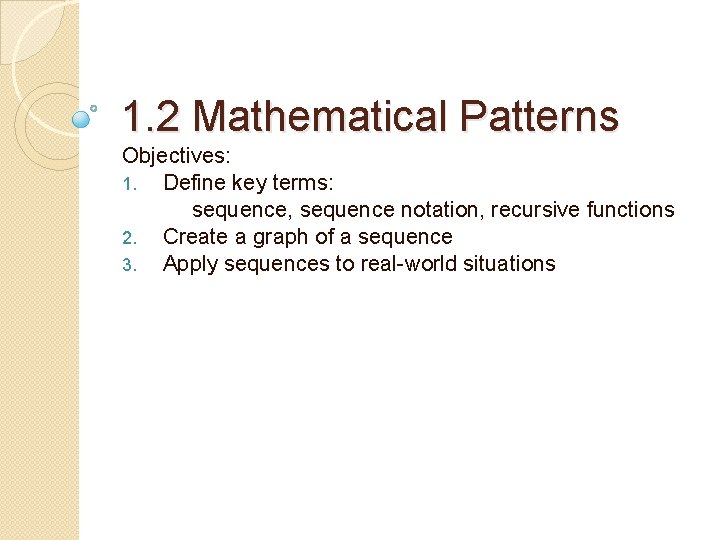 1.2 Mathematical Patterns

Objectives:

1. Define key terms:
sequence, sequence notation, recursive functions
2. Create a graph of a sequence
3. Apply sequences to real-world situations